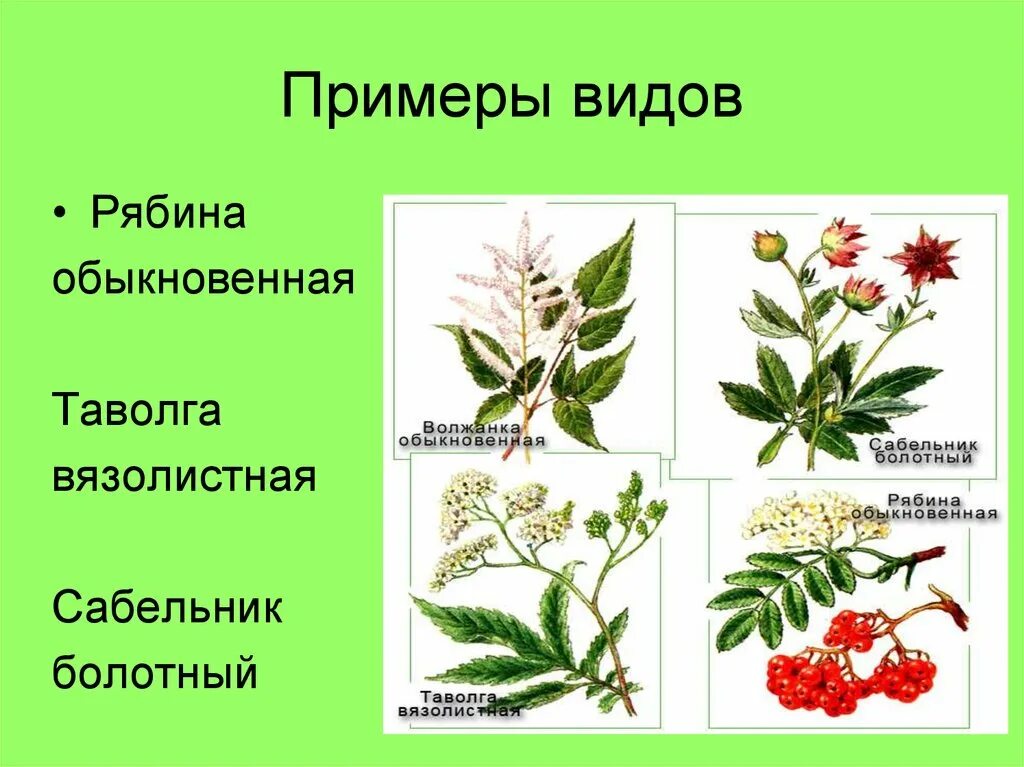 Примеры видов

• Рябина обыкновенная

Таволга вязолистная

Сабельник болотный

Волжанка обыкновенная

Сабельник болотный

Таволга вязолистная

Рябина обыкновенная